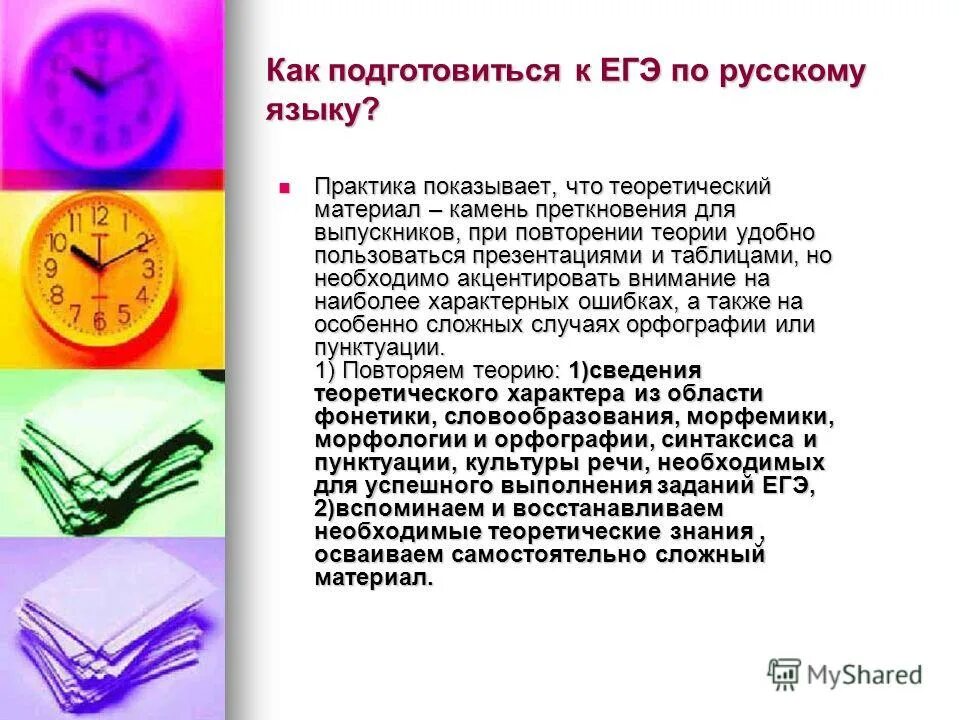 Как подготовиться к ЕГЭ по русскому языку?

Практика показывает, что теоретический материал – камень преткновения для выпускников, при повторении теории удобно пользоваться презентациями и таблицами, но необходимо акцентировать внимание на наиболее характерных ошибках, а также на особенно сложных случаях орфографии или пунктуации.
1) Повторяем теорию: 1)сведения теоретического характера из области фонетики, словообразования, морфемики, морфологии и орфографии, синтаксиса и пунктуации, культуры речи, необходимых для успешного выполнения заданий ЕГЭ, 2)вспоминаем и восстанавливаем необходимые теоретические знания , осваиваем самостоятельно сложный материал.

MyShared